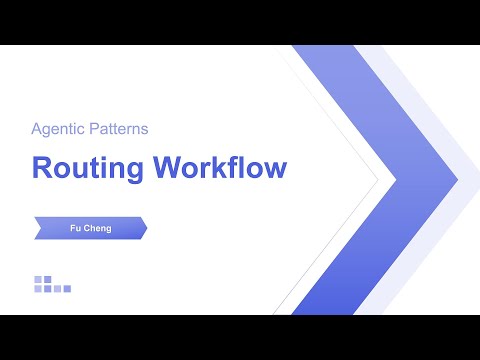 Agentic Patterns

Routing Workflow

Fu Cheng